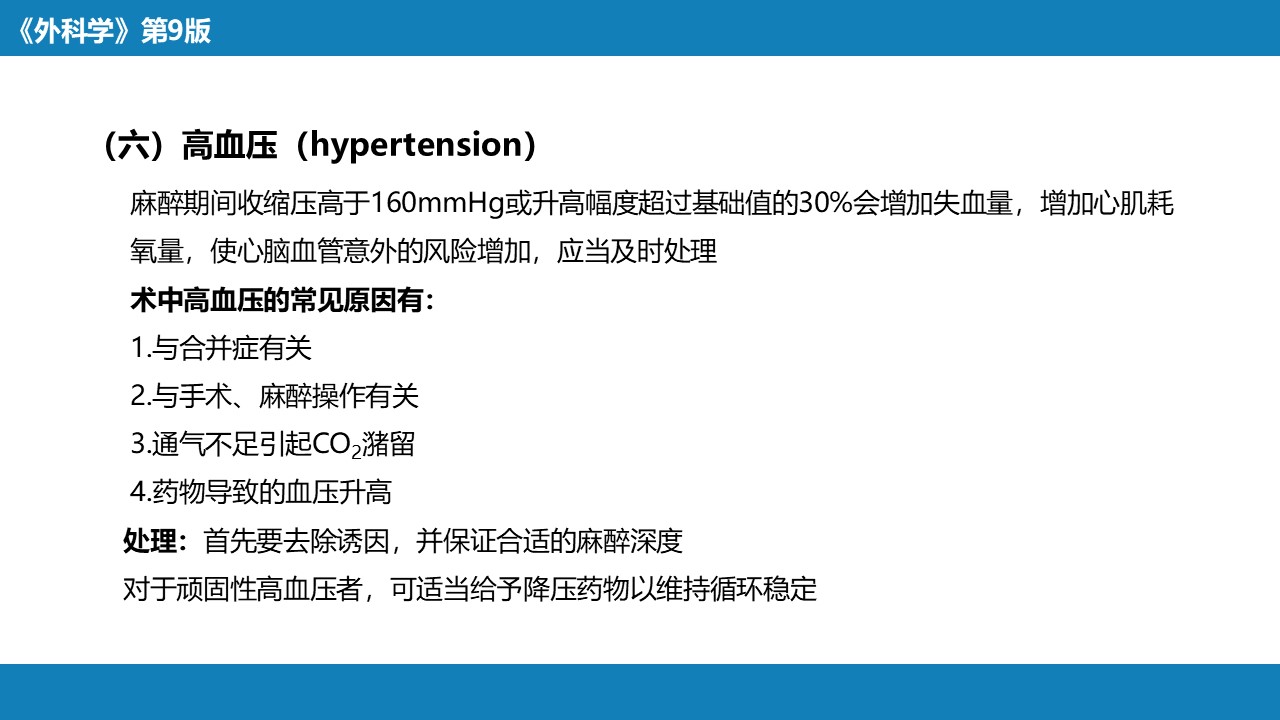 《外科学》第9版

（六）高血压（hypertension）

麻醉期间收缩压高于160mmHg或升高幅度超过基础值的30%会增加失血量，增加心肌耗氧量，使心脑血管意外的风险增加，应当及时处理

术中高血压的常见原因有：

1.与合并症有关

2.与手术、麻醉操作有关

3.通气不足引起$CO_2$潴留

4.药物导致的血压升高

处理：首先要去除诱因，并保证合适的麻醉深度

对于顽固性高血压者，可适当给予降压药物以维持循环稳定